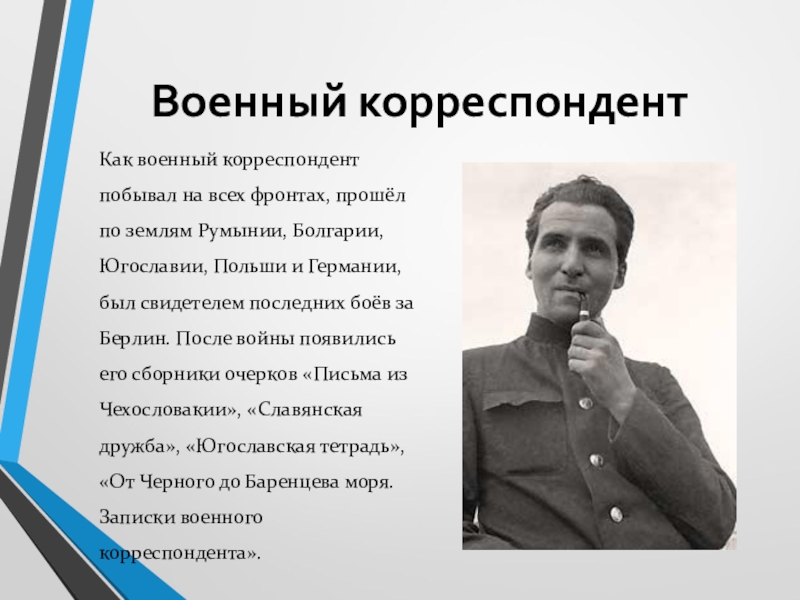 Военный корреспондент

Как военный корреспондент побывал на всех фронтах, прошёл по землям Румынии, Болгарии, Югославии, Польши и Германии, был свидетелем последних боёв за Берлин. После войны появились его сборники очерков «Письма из Чехословакии», «Славянская дружба», «Югославская тетрадь», «От Черного до Баренцева моря. Записки военного корреспондента».